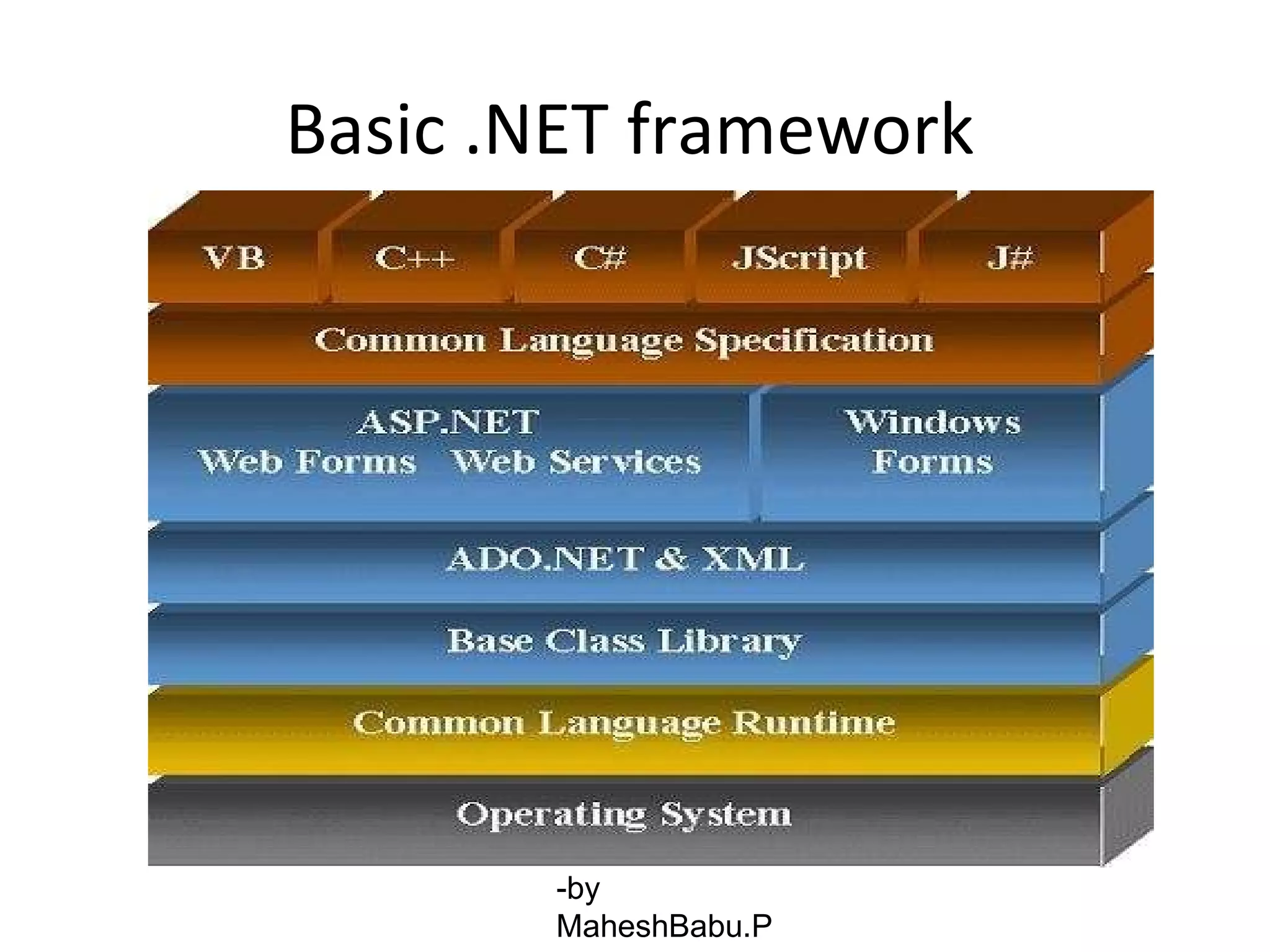 Basic .NET framework

VB C++ C# JScript J#

Common Language Specification

ASP.NET
Web Forms Web Services

Windows
Forms

ADO.NET & XML

Base Class Library

Common Language Runtime

Operating System

-by
MaheshBabu.P